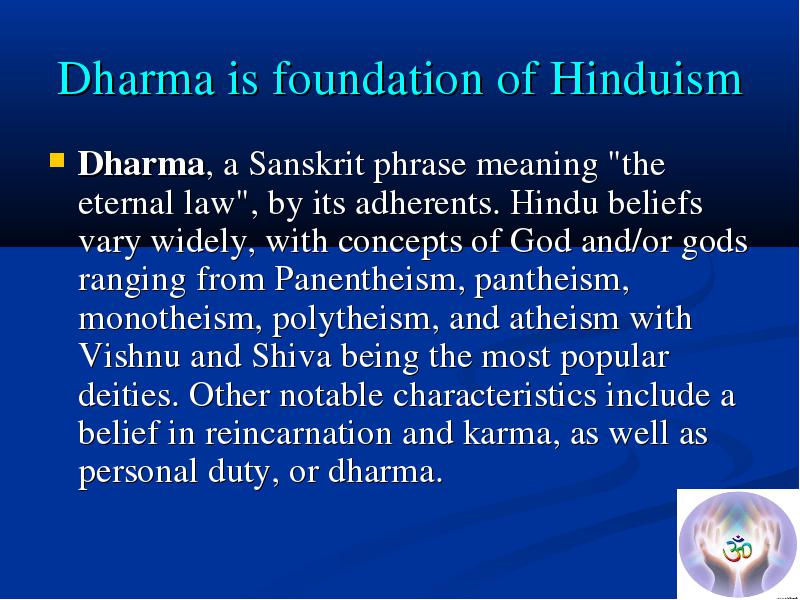 Dharma is foundation of Hinduism

Dharma, a Sanskrit phrase meaning "the eternal law", by its adherents. Hindu beliefs vary widely, with concepts of God and/or gods ranging from Panentheism, pantheism, monotheism, polytheism, and atheism with Vishnu and Shiva being the most popular deities. Other notable characteristics include a belief in reincarnation and karma, as well as personal duty, or dharma.

ॐ